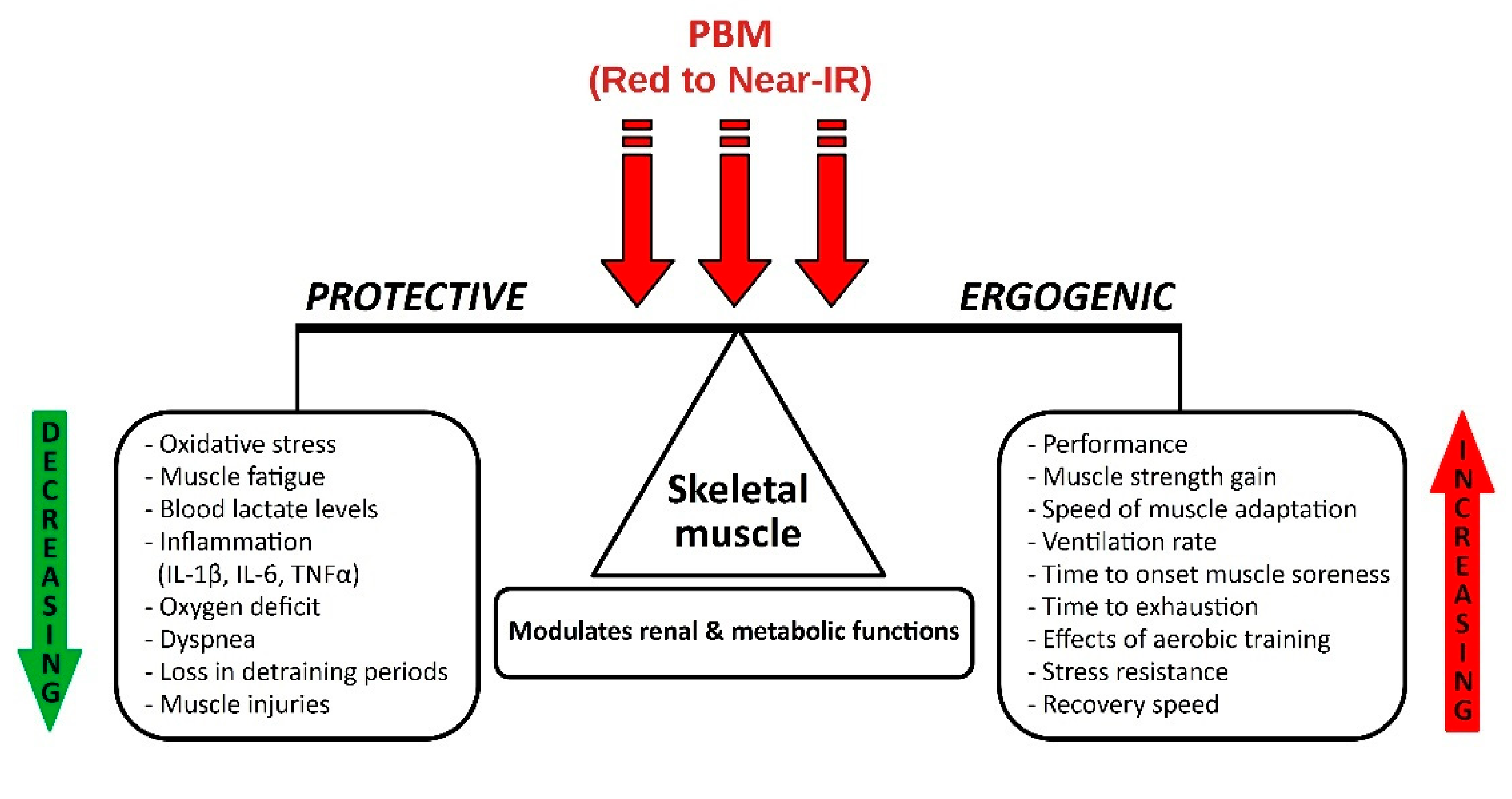 PBM
(Red to Near-IR)

PROTECTIVE

ERGOGENIC

DECREASING

- Oxidative stress
- Muscle fatigue
- Blood lactate levels
- Inflammation
(IL-1β, IL-6, TNFα)
- Oxygen deficit
- Dyspnea
- Loss in detraining periods
- Muscle injuries

Skeletal muscle

Modulates renal & metabolic functions

- Performance
- Muscle strength gain
- Speed of muscle adaptation
- Ventilation rate
- Time to onset muscle soreness
- Time to exhaustion
- Effects of aerobic training
- Stress resistance
- Recovery speed

INCREASING